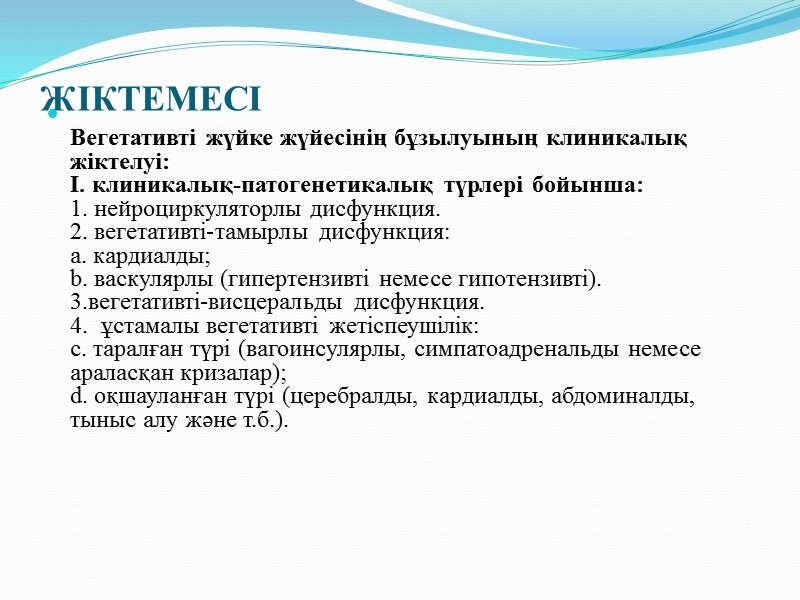 ЖІКТЕМЕСІ

Вегетативті жүйке жүйесінің бұзылуының клиникалық жіктелуі:
I. клиникалық-патогенетикалық түрлері бойынша:
1. нейроциркуляторлы дисфункция.
2. вегетативті-тамырлы дисфункция:
a. кардиалды;
b. васкулярлы (гипертензивті немесе гипотензивті).
3.вегетативті-висцеральды дисфункция.
4. ұстамалы вегетативті жетіспеушілік:
c. таралған түрі (вагоинсулярлы, симпатоадренальды немесе араласқан кризалар);
d. оқшауланған түрі (церебралды, кардиалды, абдоминалды, тыныс алу және т.б.).